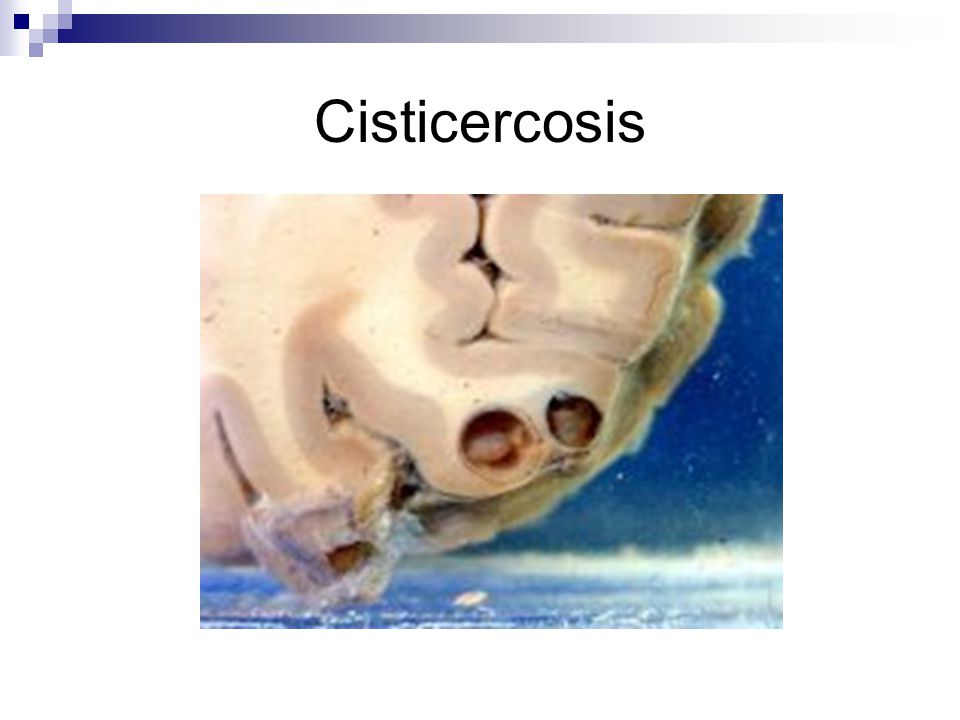 Cisticercosis